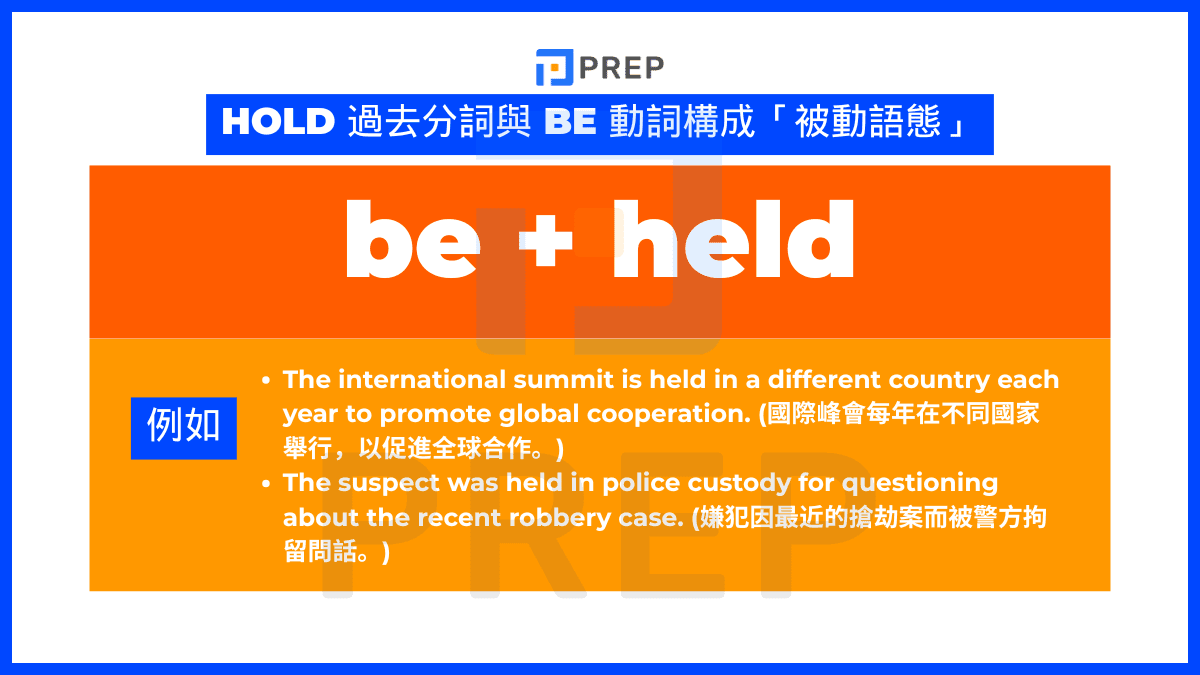 PREP

HOLD 過去分詞與 BE 動詞構成「被動語態」

be + held

例如

- The international summit is held in a different country each year to promote global cooperation. (國際峰會每年在不同國家舉行，以促進全球合作。)
- The suspect was held in police custody for questioning about the recent robbery case. (嫌犯因最近的搶劫案而被警方拘留問話。)

PREP